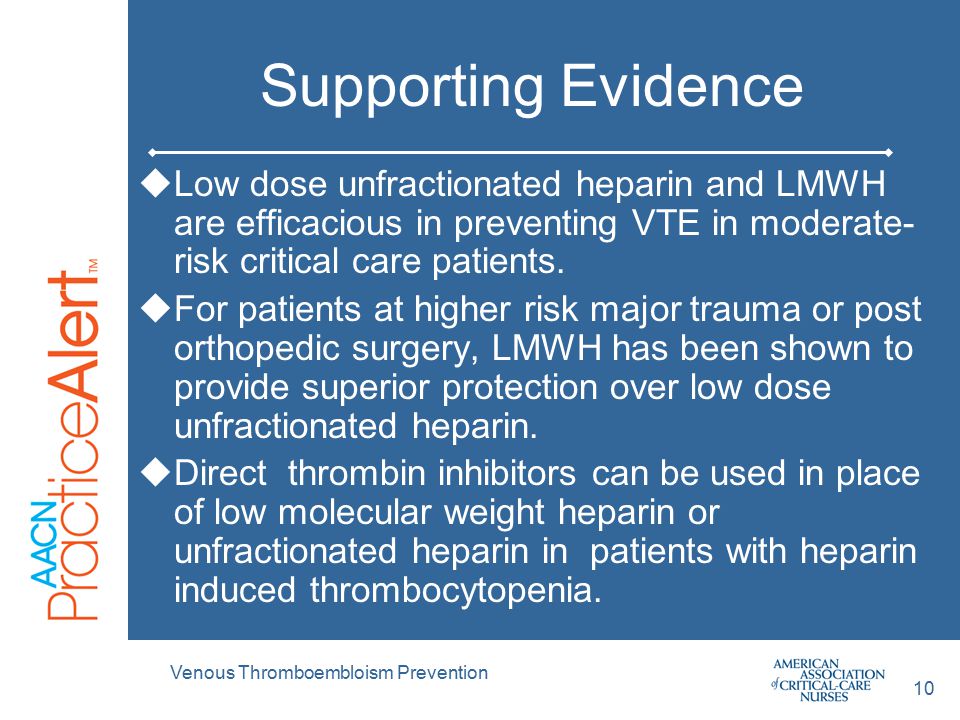 AACN PracticeAlert™

Supporting Evidence

◆Low dose unfractionated heparin and LMWH are efficacious in preventing VTE in moderate-risk critical care patients.

◆For patients at higher risk major trauma or post orthopedic surgery, LMWH has been shown to provide superior protection over low dose unfractionated heparin.

◆Direct thrombin inhibitors can be used in place of low molecular weight heparin or unfractionated heparin in patients with heparin induced thrombocytopenia.

Venous Thromboembloism Prevention

AMERICAN ASSOCIATION of CRITICAL-CARE NURSES

10